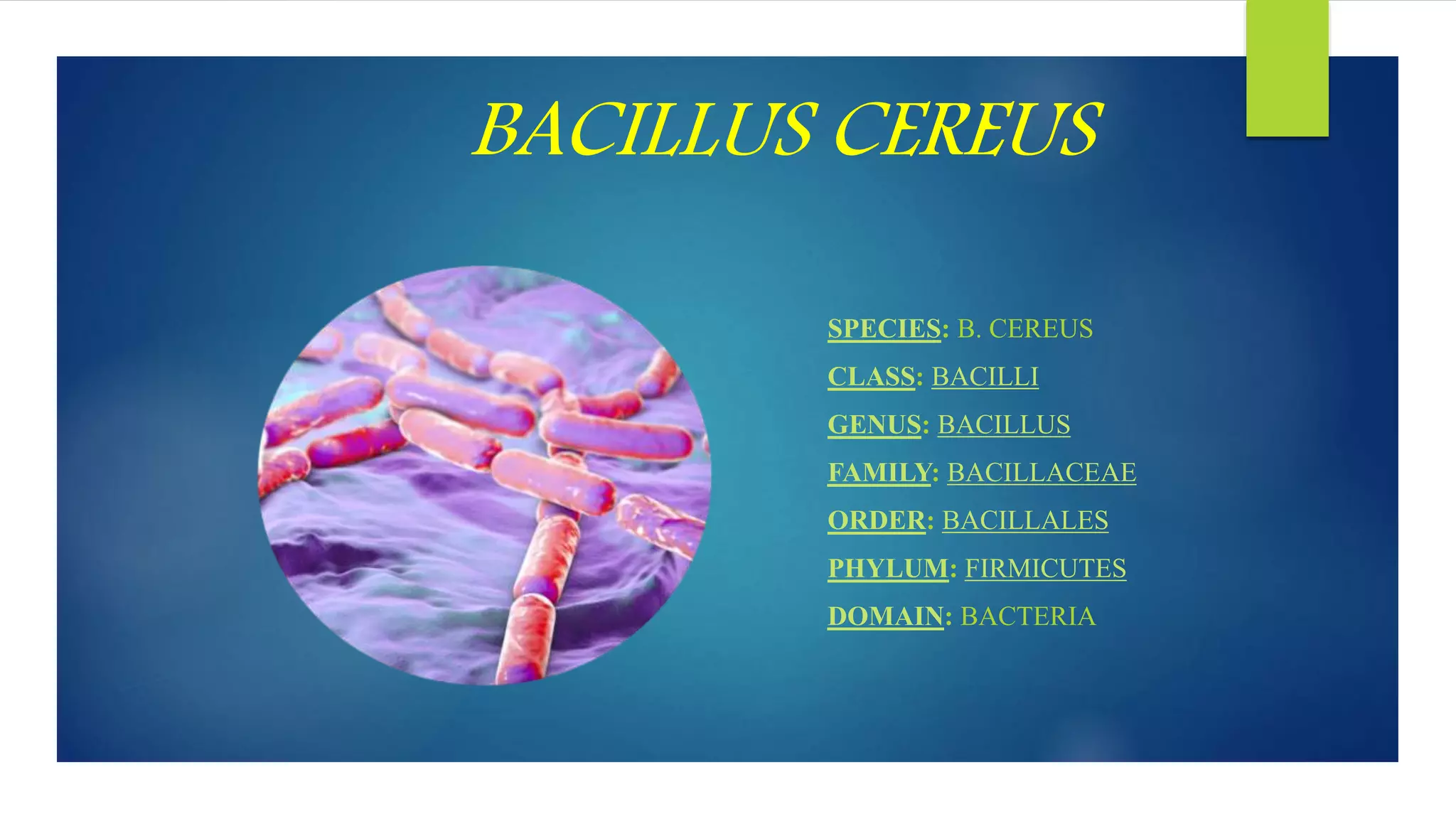 BACILLUS CEREUS

SPECIES: B. CEREUS

CLASS: BACILLI

GENUS: BACILLUS

FAMILY: BACILLACEAE

ORDER: BACILLALES

PHYLUM: FIRMICUTES

DOMAIN: BACTERIA